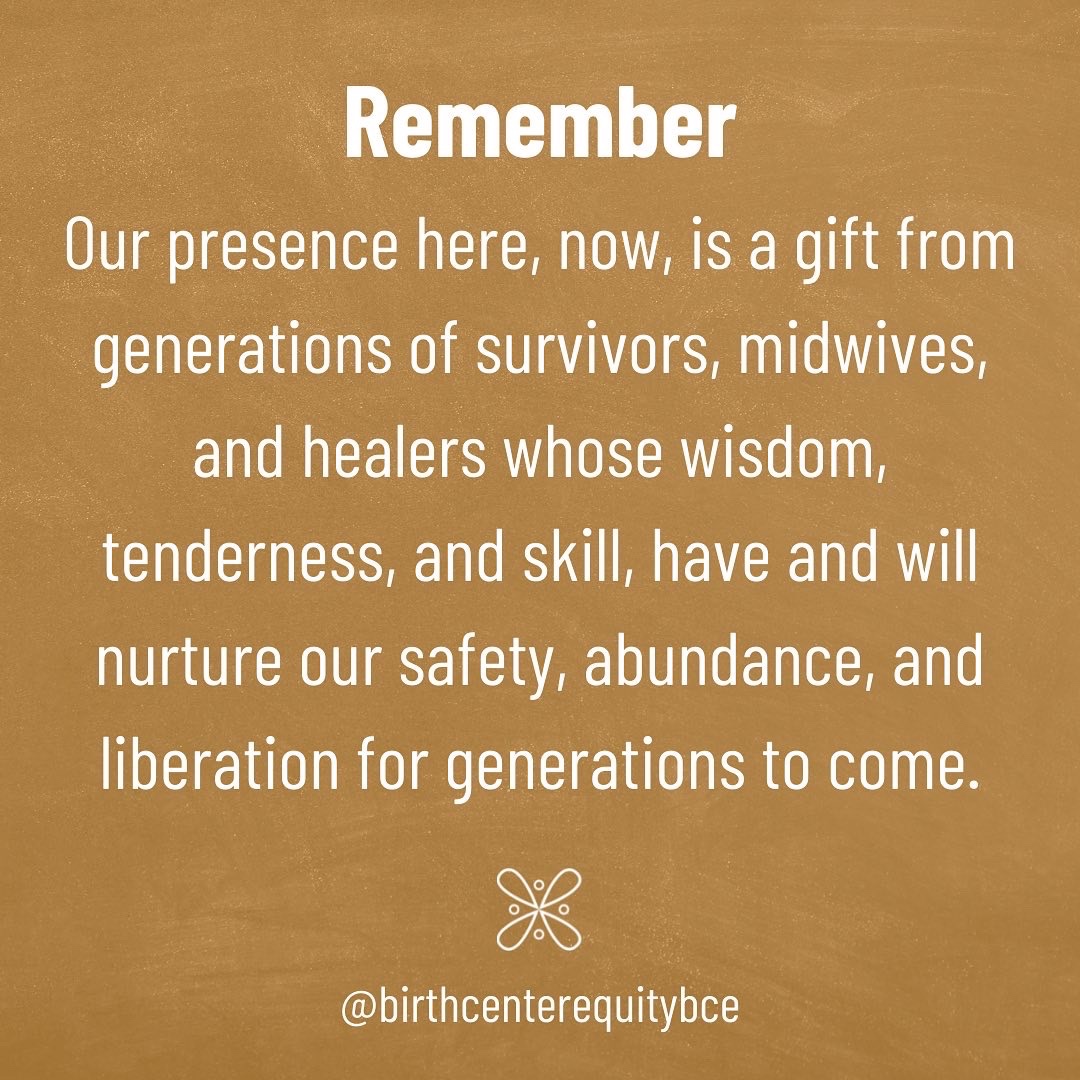 Remember

Our presence here, now, is a gift from generations of survivors, midwives, and healers whose wisdom, tenderness, and skill, have and will nurture our safety, abundance, and liberation for generations to come.

@birthcenterequitybce